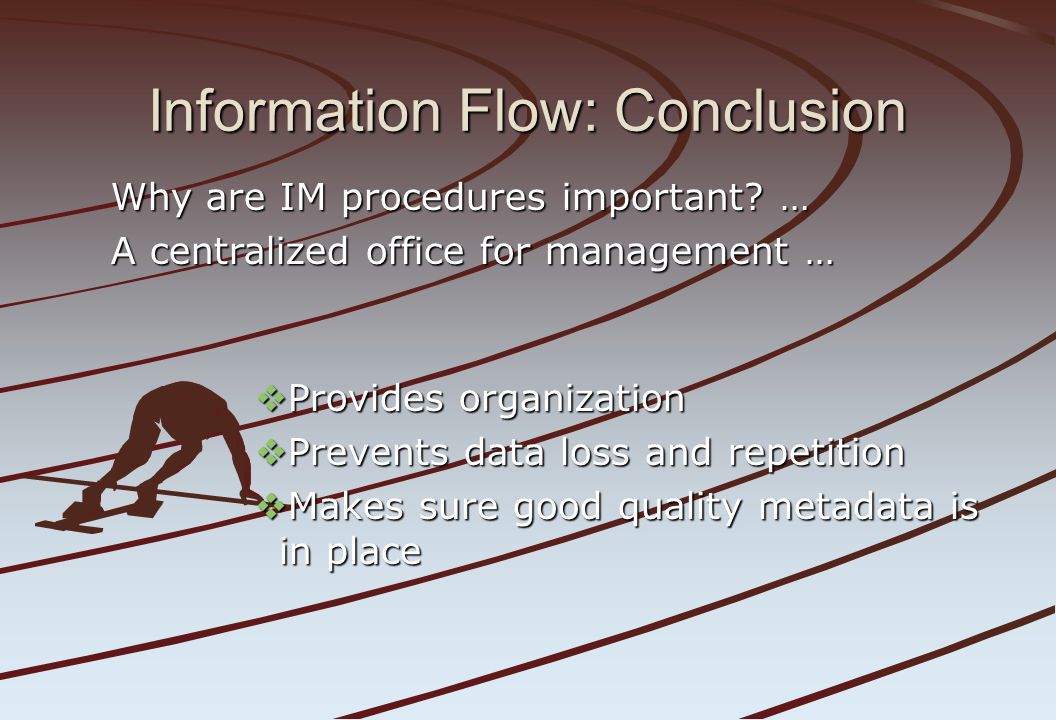 Information Flow: Conclusion

Why are IM procedures important? …

A centralized office for management …

❖ Provides organization
❖ Prevents data loss and repetition
❖ Makes sure good quality metadata is in place